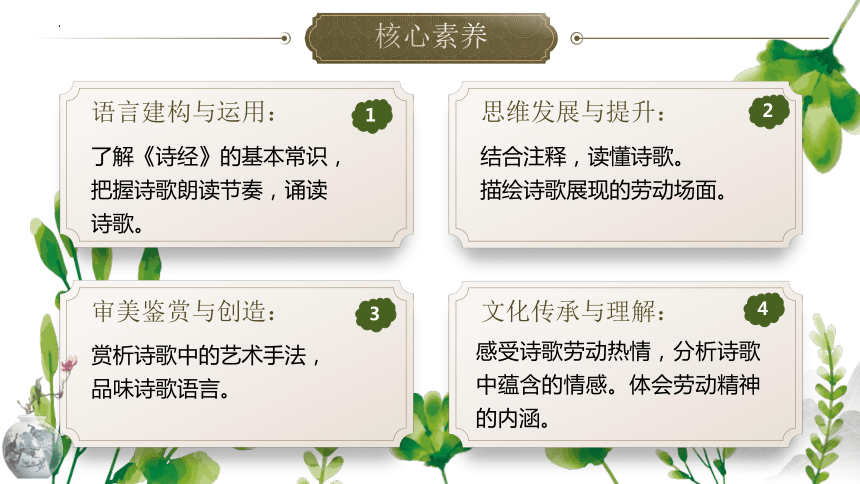 核心素养

语言建构与运用：
1
了解《诗经》的基本常识，把握诗歌朗读节奏，诵读诗歌。

思维发展与提升：
2
结合注释，读懂诗歌。
描绘诗歌展现的劳动场面。

审美鉴赏与创造：
3
赏析诗歌中的艺术手法，品味诗歌语言。

文化传承与理解：
4
感受诗歌劳动热情，分析诗歌中蕴含的情感。体会劳动精神的内涵。